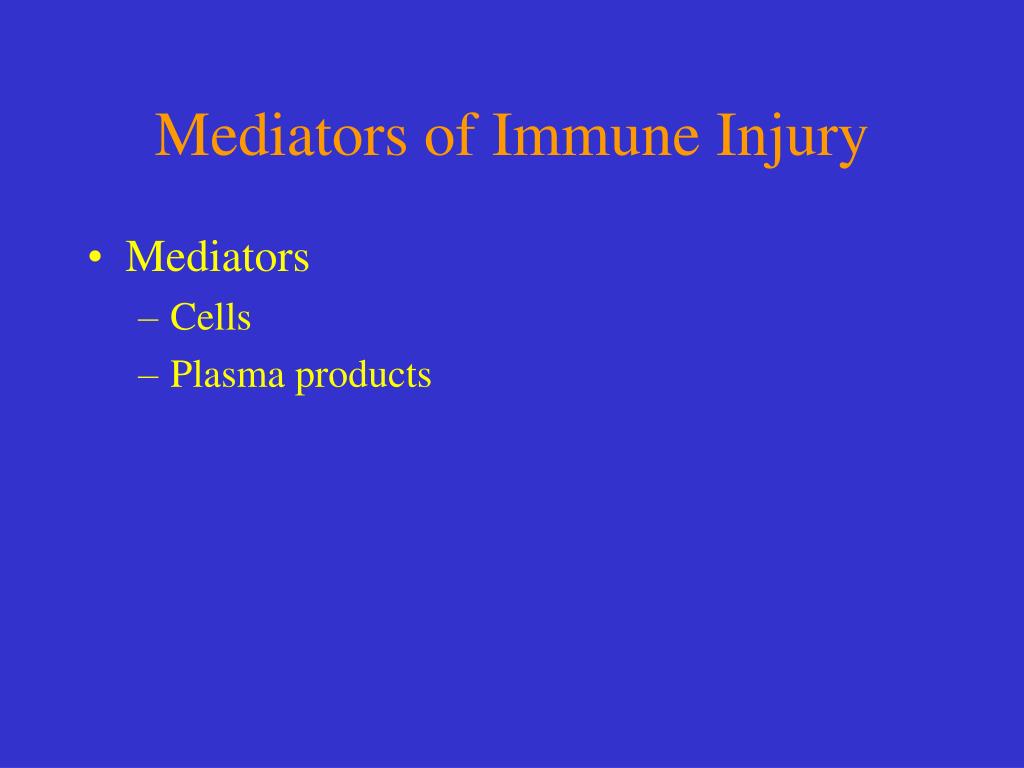 Mediators of Immune Injury

• Mediators
– Cells
– Plasma products